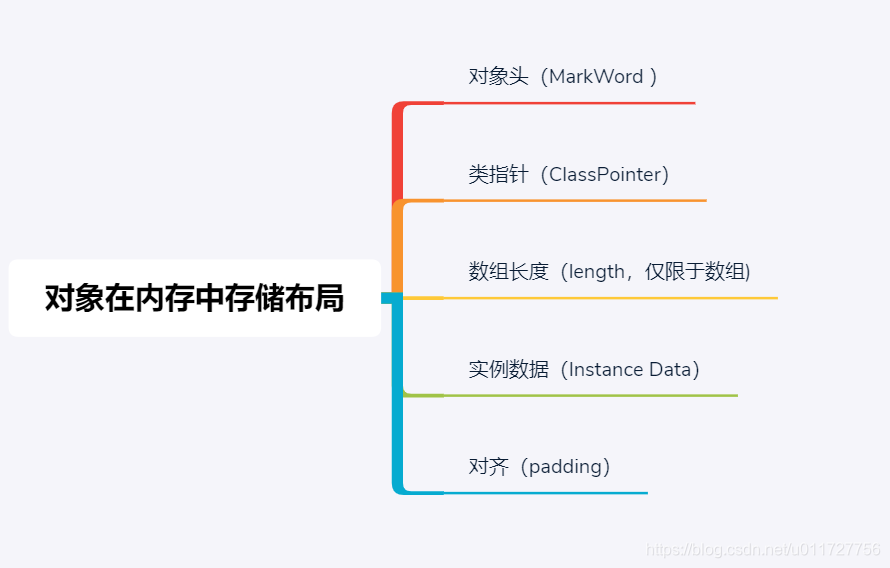 对象在内存中存储布局

对象头（MarkWord ）

类指针（ClassPointer）

数组长度（length，仅限于数组）

实例数据（Instance Data）

对齐（padding）

https://blog.csdn.net/u011727756